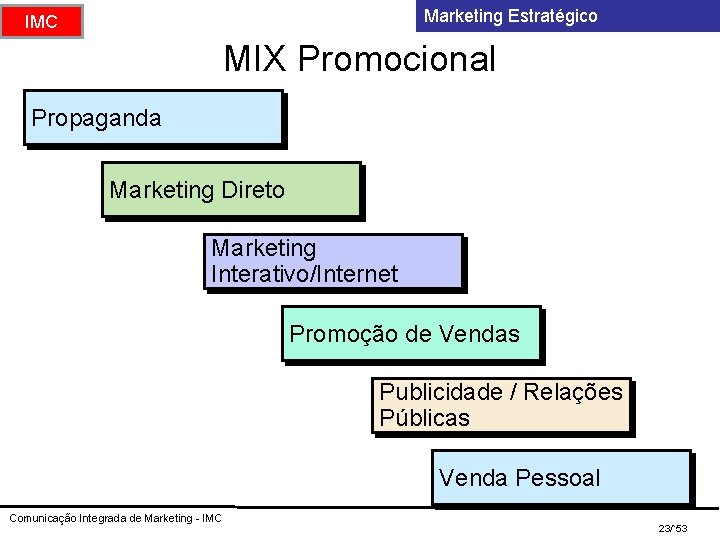 IMC

Marketing Estratégico

MIX Promocional

Propaganda

Marketing Direto

Marketing Interativo/Internet

Promoção de Vendas

Publicidade / Relações Públicas

Venda Pessoal

Comunicação Integrada de Marketing - IMC

23/53